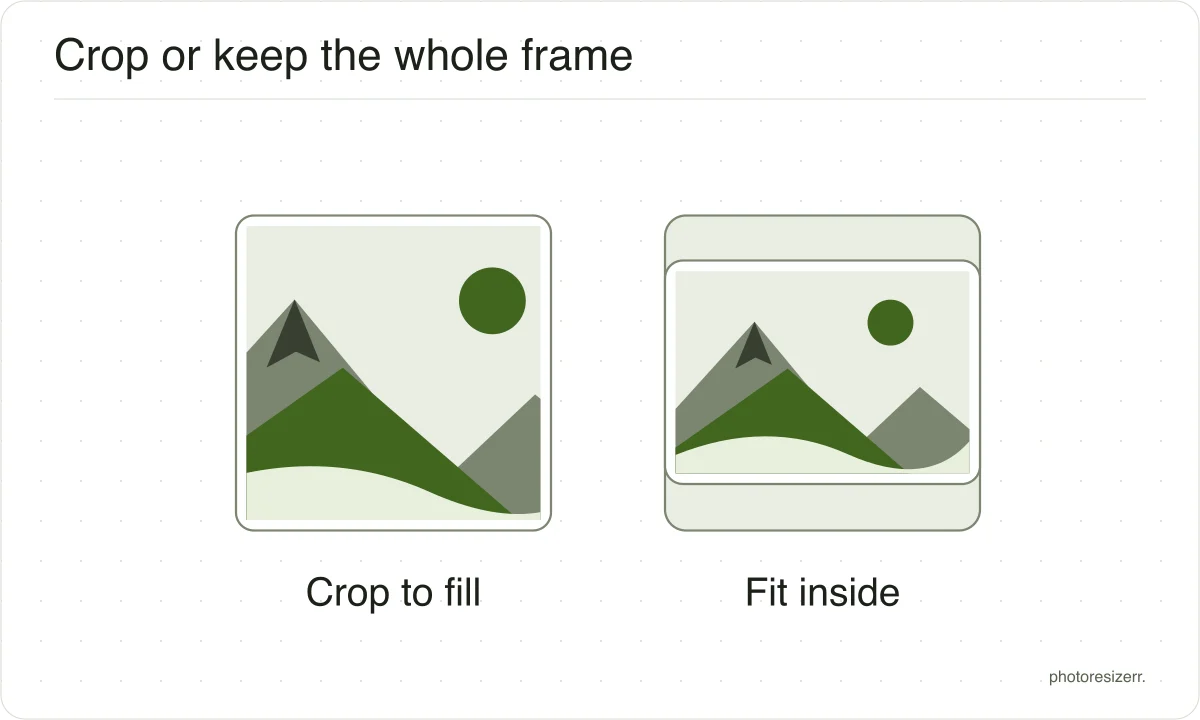 Crop or keep the whole frame

Crop to fill

Fit inside

photoresizerr.